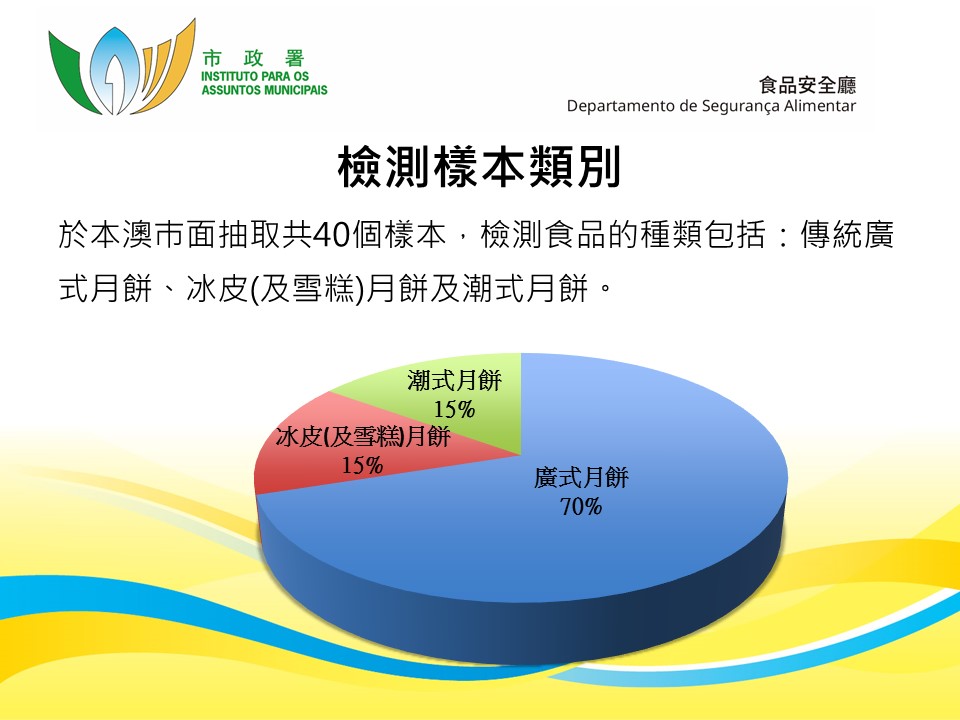 市 政 署
INSTITUTO PARA OS ASSUNTOS MUNICIPAIS

食品安全廳
Departamento de Segurança Alimentar

檢測樣本類別

於本澳市面抽取共40個樣本，檢測食品的種類包括：傳統廣式月餅、冰皮(及雪糕)月餅及潮式月餅。

潮式月餅
15%

冰皮(及雪糕)月餅
15%

廣式月餅
70%